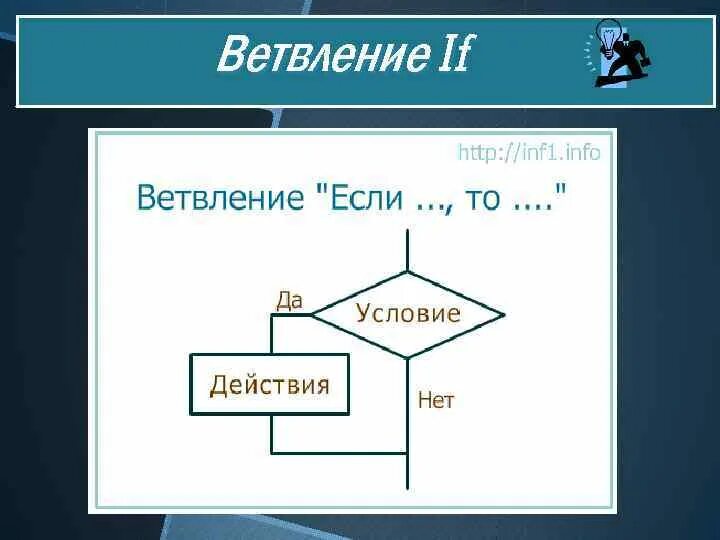 Ветвление If

http://inf1.info

Ветвление "Если ..., то ...."

Да

Условие

Действия

Нет